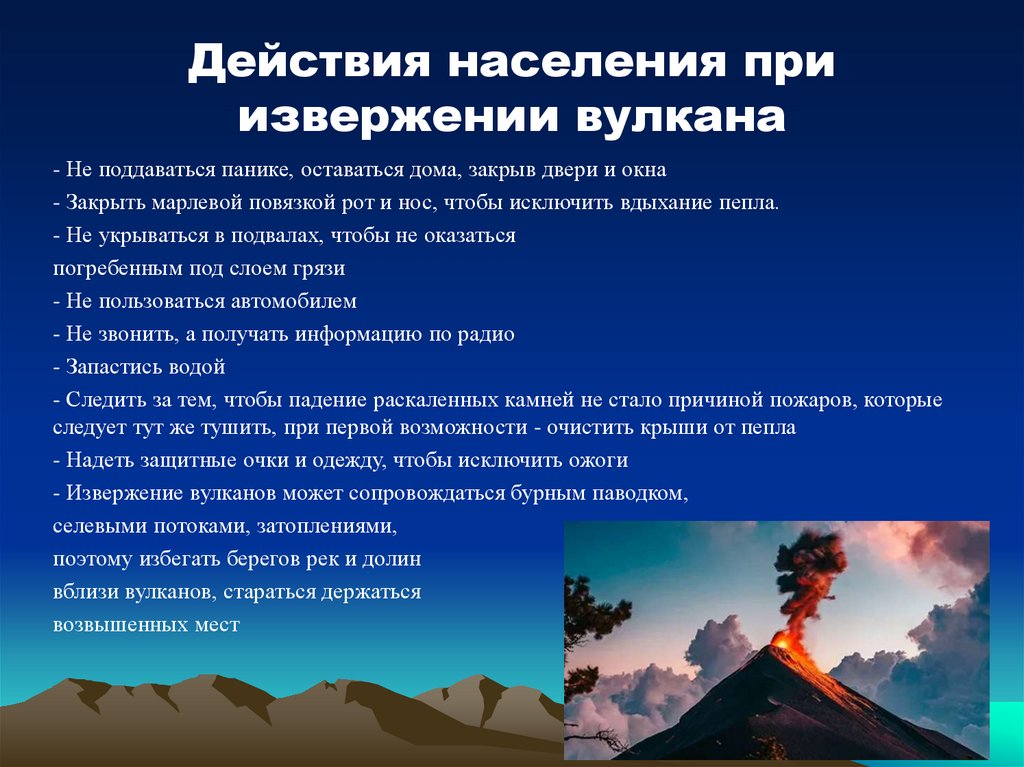 Действия населения при извержении вулкана

- Не поддаваться панике, оставаться дома, закрыв двери и окна

- Закрыть марлевой повязкой рот и нос, чтобы исключить вдыхание пепла.

- Не укрываться в подвалах, чтобы не оказаться погребенным под слоем грязи

- Не пользоваться автомобилем

- Не звонить, а получать информацию по радио

- Запастись водой

- Следить за тем, чтобы падение раскаленных камней не стало причиной пожаров, которые следует тут же тушить, при первой возможности - очистить крыши от пепла

- Надеть защитные очки и одежду, чтобы исключить ожоги

- Извержение вулканов может сопровождаться бурным паводком, селевыми потоками, затоплениями, поэтому избегать берегов рек и долин вблизи вулканов, стараться держаться возвышенных мест